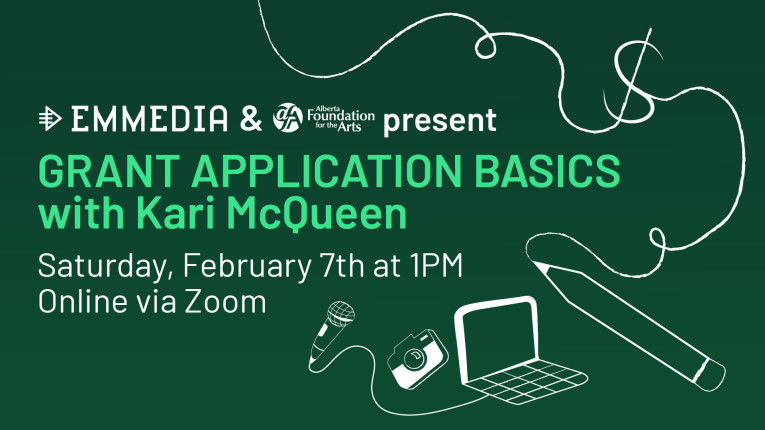 EMMEDIA & Alberta Foundation for the Arts present

GRANT APPLICATION BASICS with Kari McQueen

Saturday, February 7th at 1PM
Online via Zoom